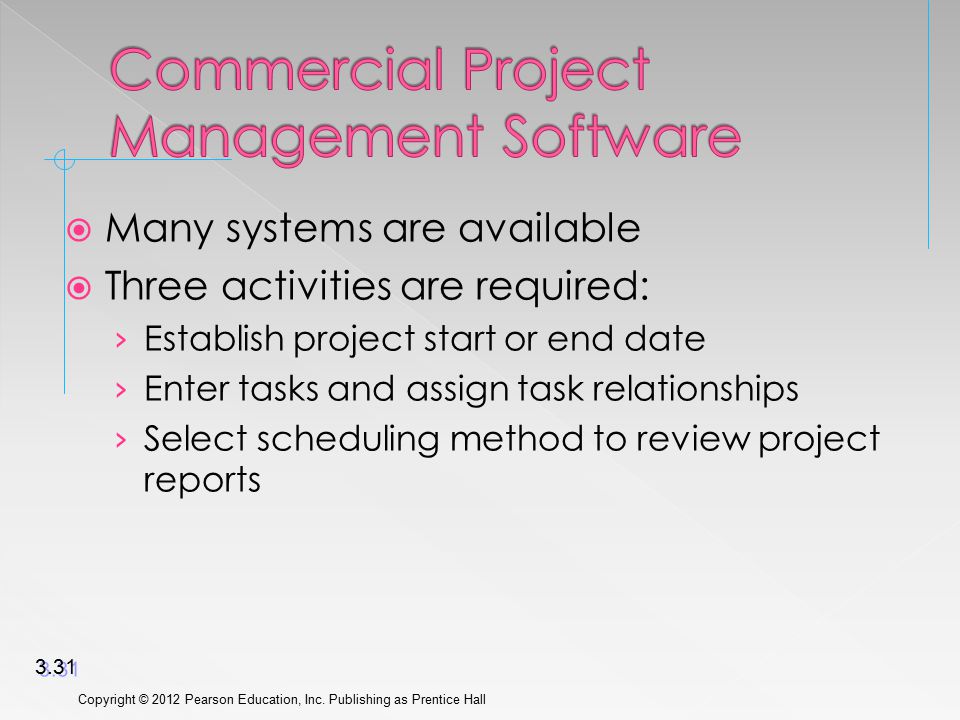 Commercial Project Management Software

Many systems are available

Three activities are required:

› Establish project start or end date

› Enter tasks and assign task relationships

› Select scheduling method to review project reports

3.31

Copyright © 2012 Pearson Education, Inc. Publishing as Prentice Hall